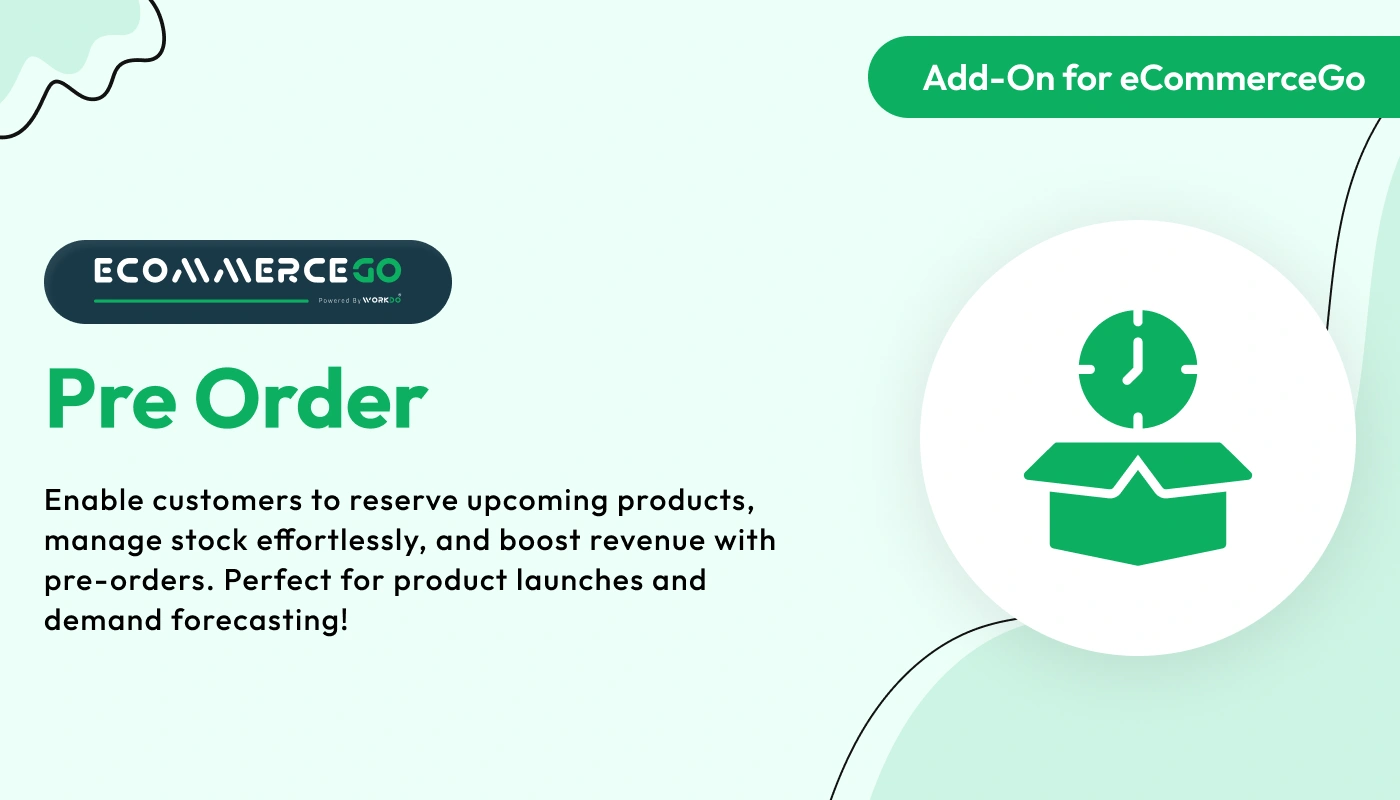 Add-On for eCommerceGo

ECOMMERCEGO
Powered By WORKDO

Pre Order

Enable customers to reserve upcoming products, manage stock effortlessly, and boost revenue with pre-orders. Perfect for product launches and demand forecasting!